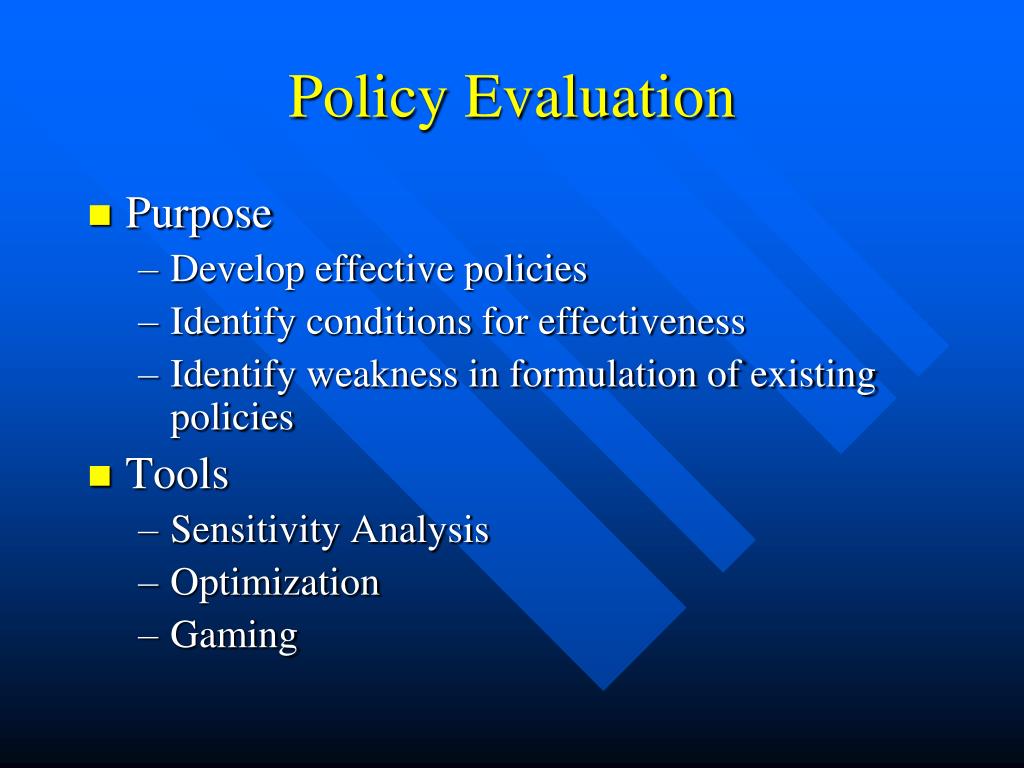 Policy Evaluation

■ Purpose
– Develop effective policies
– Identify conditions for effectiveness
– Identify weakness in formulation of existing policies

■ Tools
– Sensitivity Analysis
– Optimization
– Gaming